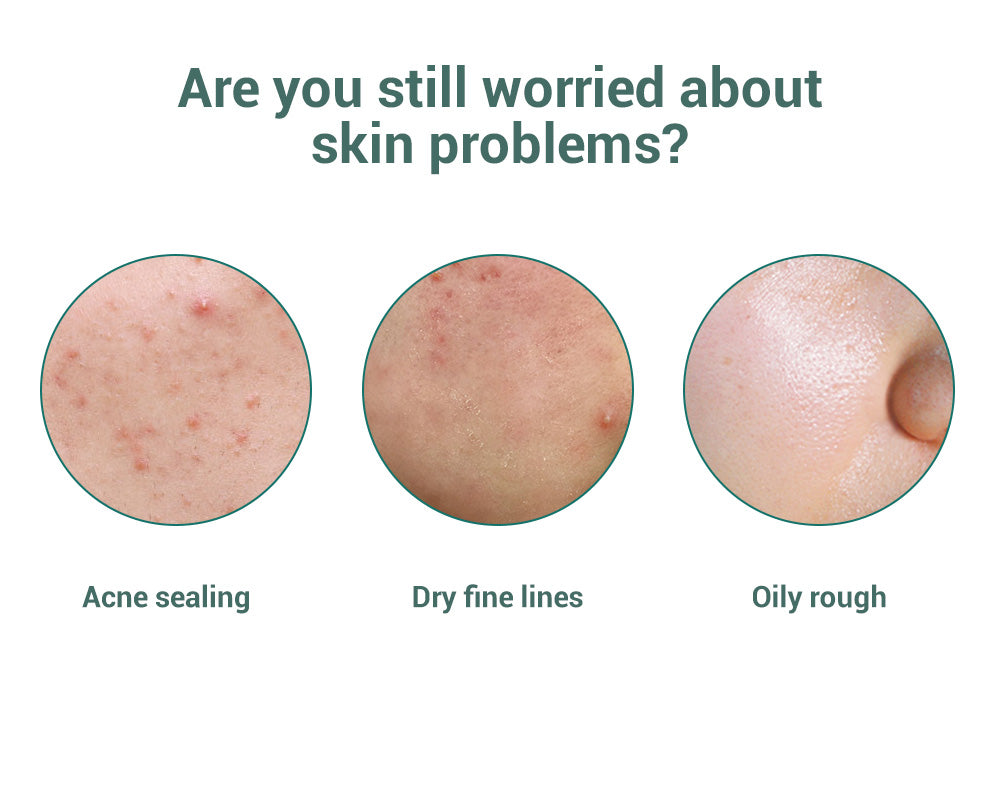 Are you still worried about skin problems?

Acne sealing

Dry fine lines

Oily rough